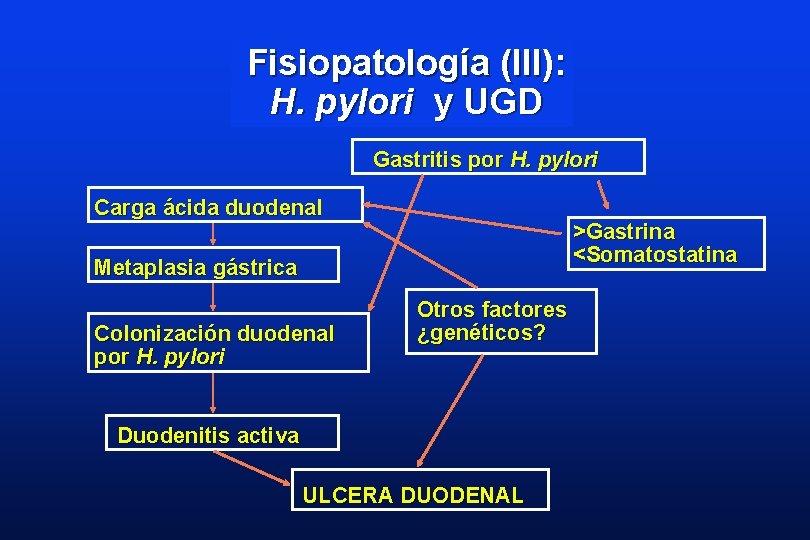 Fisiopatología (III):
H. pylori y UGD

Gastritis por H. pylori

Carga ácida duodenal

>Gastrina
<Somatostatina

Metaplasia gástrica

Otros factores
¿genéticos?

Colonización duodenal por H. pylori

Duodenitis activa

ULCERA DUODENAL